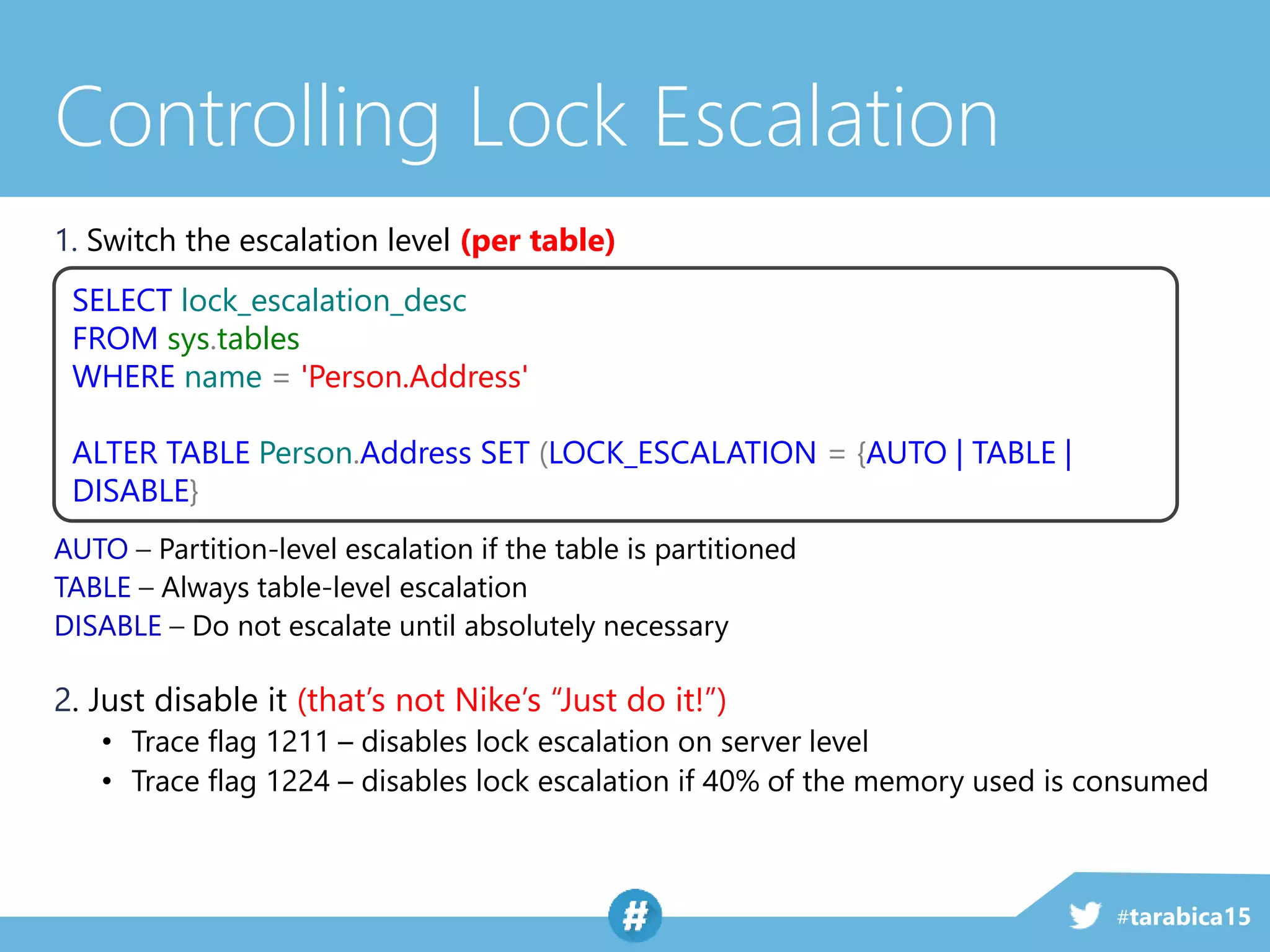 Controlling Lock Escalation

1. Switch the escalation level (per table)

SELECT lock_escalation_desc
FROM sys.tables
WHERE name = 'Person.Address'

ALTER TABLE Person.Address SET (LOCK_ESCALATION = {AUTO | TABLE | DISABLE}

AUTO – Partition-level escalation if the table is partitioned
TABLE – Always table-level escalation
DISABLE – Do not escalate until absolutely necessary

2. Just disable it (that's not Nike's "Just do it!")

• Trace flag 1211 – disables lock escalation on server level
• Trace flag 1224 – disables lock escalation if 40% of the memory used is consumed

#

#tarabica15